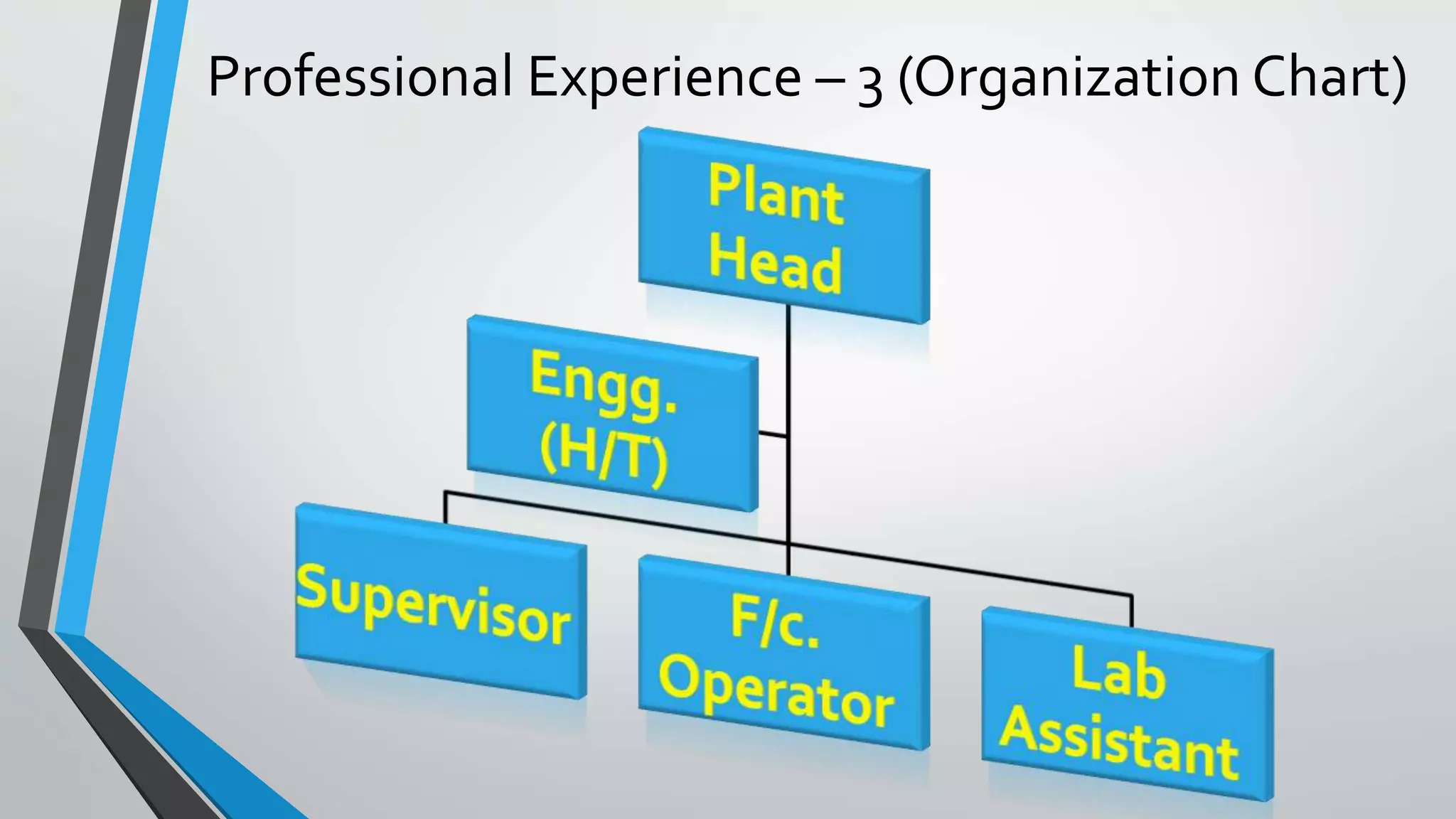 Professional Experience – 3 (Organization Chart)

Plant Head

Engg. (H/T)

Supervisor

F/c. Operator

Lab Assistant